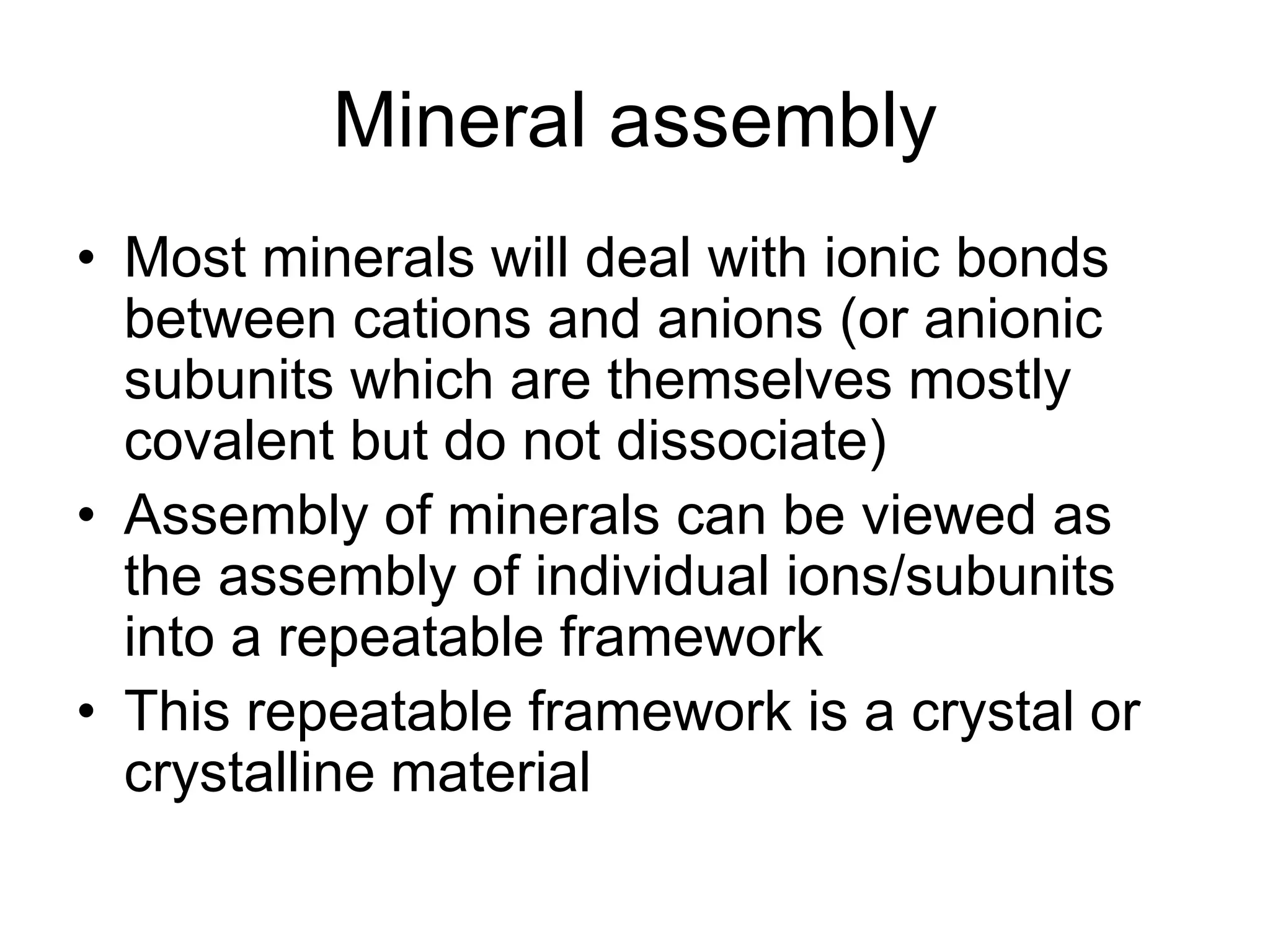 Mineral assembly

• Most minerals will deal with ionic bonds between cations and anions (or anionic subunits which are themselves mostly covalent but do not dissociate)
• Assembly of minerals can be viewed as the assembly of individual ions/subunits into a repeatable framework
• This repeatable framework is a crystal or crystalline material